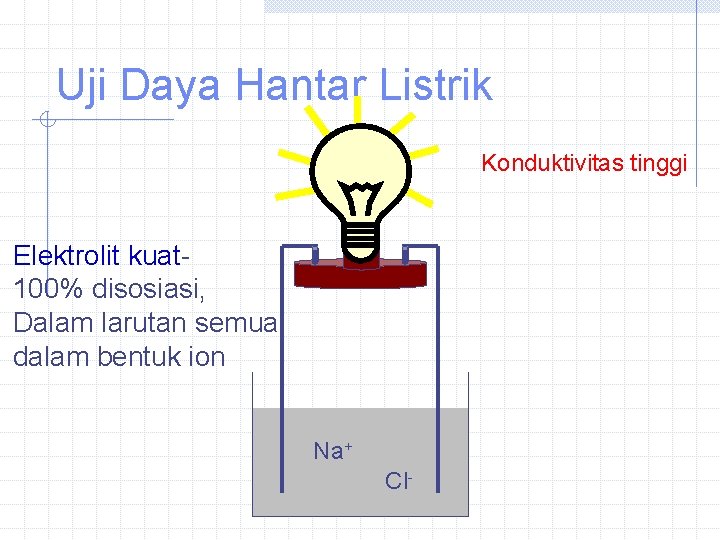 Uji Daya Hantar Listrik

Konduktivitas tinggi

Elektrolit kuat-
100% disosiasi,
Dalam larutan semua
dalam bentuk ion

$Na^+$

$Cl^-$